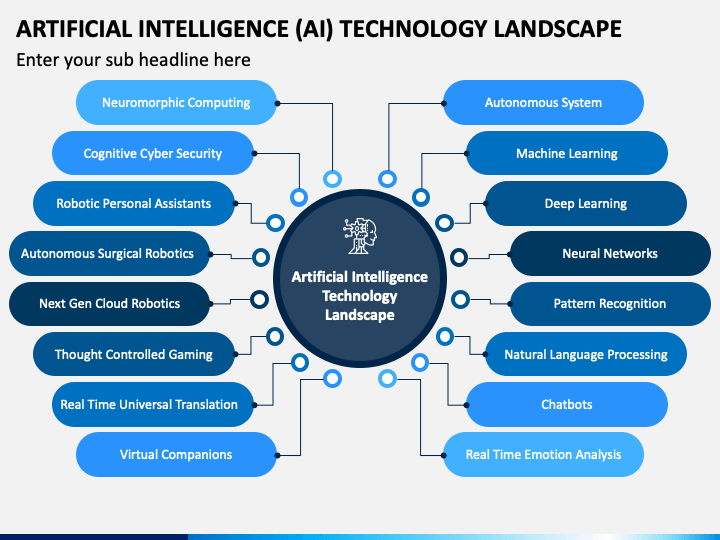 ARTIFICIAL INTELLIGENCE (AI) TECHNOLOGY LANDSCAPE

Enter your sub headline here

Neuromorphic Computing

Cognitive Cyber Security

Robotic Personal Assistants

Autonomous Surgical Robotics

Next Gen Cloud Robotics

Thought Controlled Gaming

Real Time Universal Translation

Virtual Companions

Artificial Intelligence Technology Landscape

Autonomous System

Machine Learning

Deep Learning

Neural Networks

Pattern Recognition

Natural Language Processing

Chatbots

Real Time Emotion Analysis